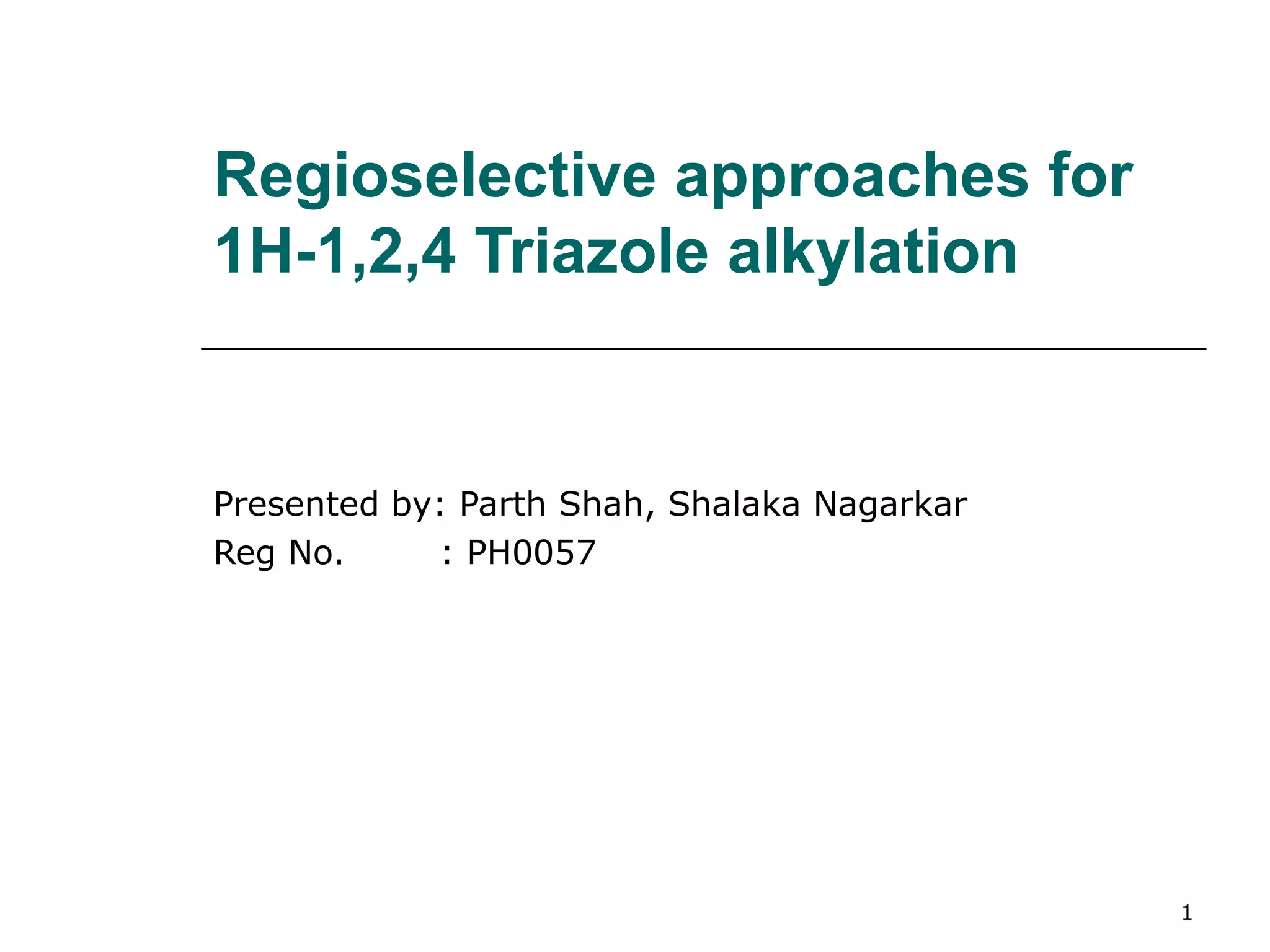 Regioselective approaches for 1H-1,2,4 Triazole alkylation

Presented by: Parth Shah, Shalaka Nagarkar
Reg No. : PH0057

1